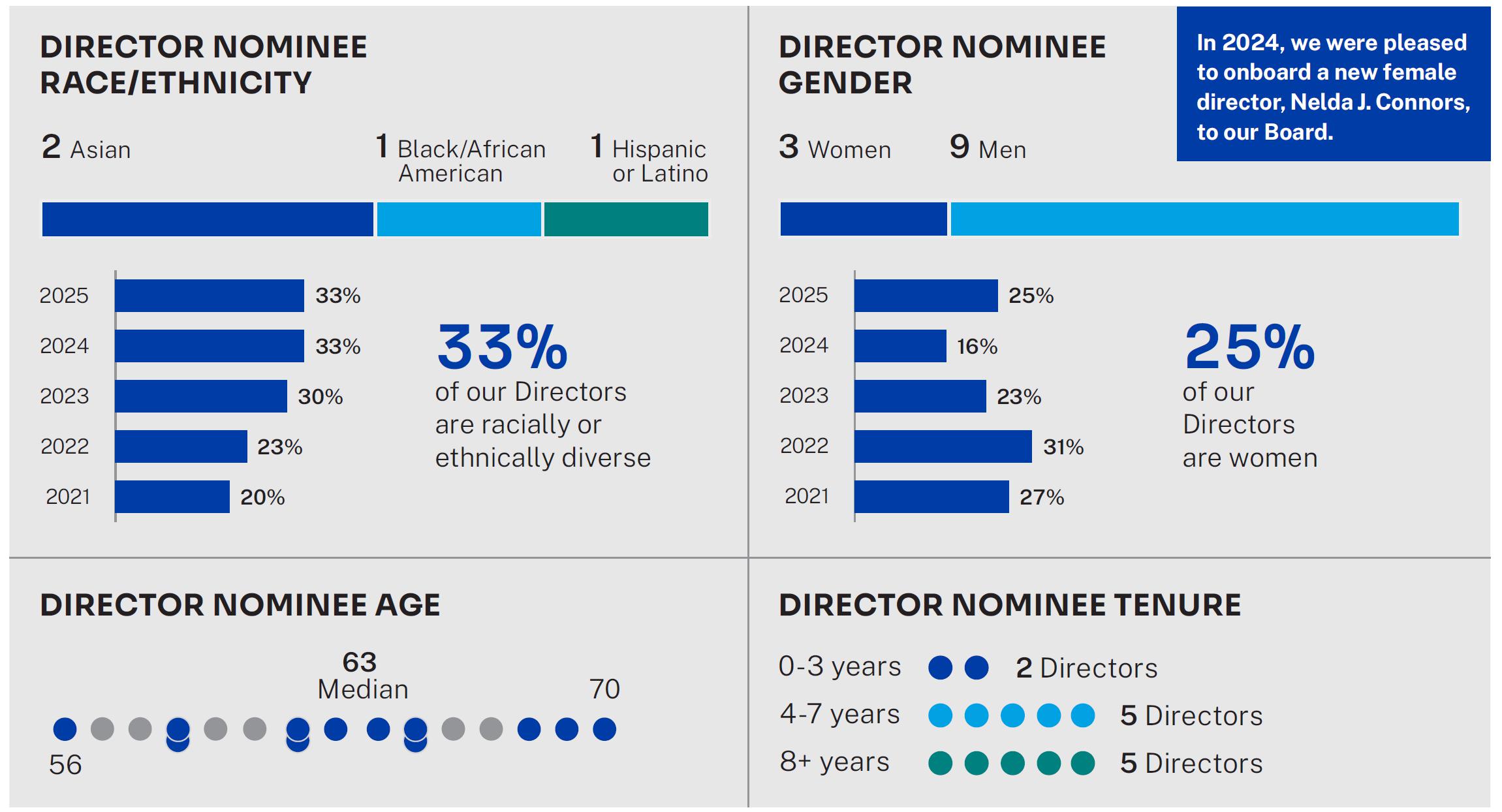 DIRECTOR NOMINEE RACE/ETHNICITY

2 Asian

1 Black/African American

1 Hispanic or Latino

2025 33%
2024 33%
2023 30%
2022 23%
2021 20%

33%
of our Directors are racially or ethnically diverse

DIRECTOR NOMINEE GENDER

In 2024, we were pleased to onboard a new female director, Nelda J. Connors, to our Board.

3 Women

9 Men

2025 25%
2024 16%
2023 23%
2022 31%
2021 27%

25%
of our Directors are women

DIRECTOR NOMINEE AGE

63
Median

70

56

DIRECTOR NOMINEE TENURE

0-3 years 2 Directors

4-7 years 5 Directors

8+ years 5 Directors